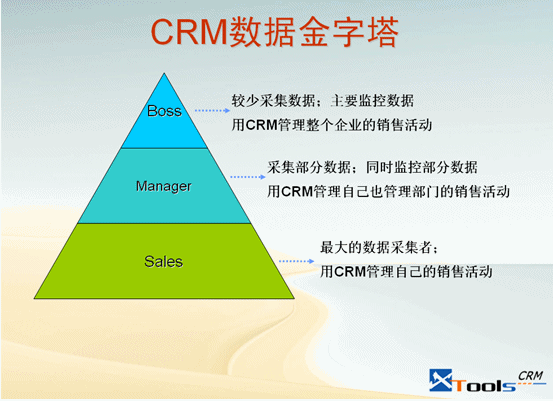 CRM数据金字塔

Boss

较少采集数据；主要监控数据
用CRM管理整个企业的销售活动

Manager

采集部分数据；同时监控部分数据
用CRM管理自己也管理部门的销售活动

Sales

最大的数据采集者；
用CRM管理自己的销售活动

XTools CRM